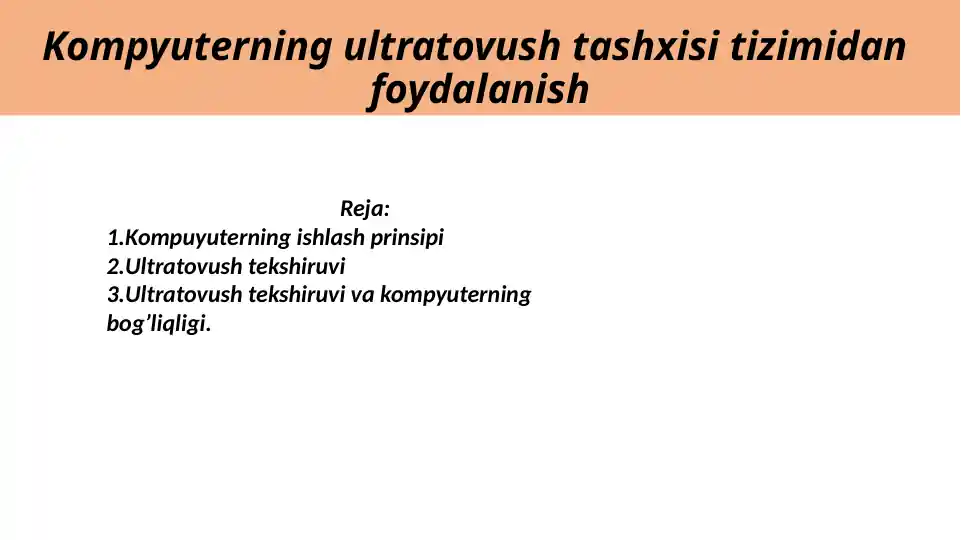 Kompyuterning ultratovush tashxisi tizimidan foydalanish

Reja:
1.Kompuyuterning ishlash prinsipi
2.Ultratovush tekshiruvi
3.Ultratovush tekshiruvi va kompyuterning bog’liqligi.